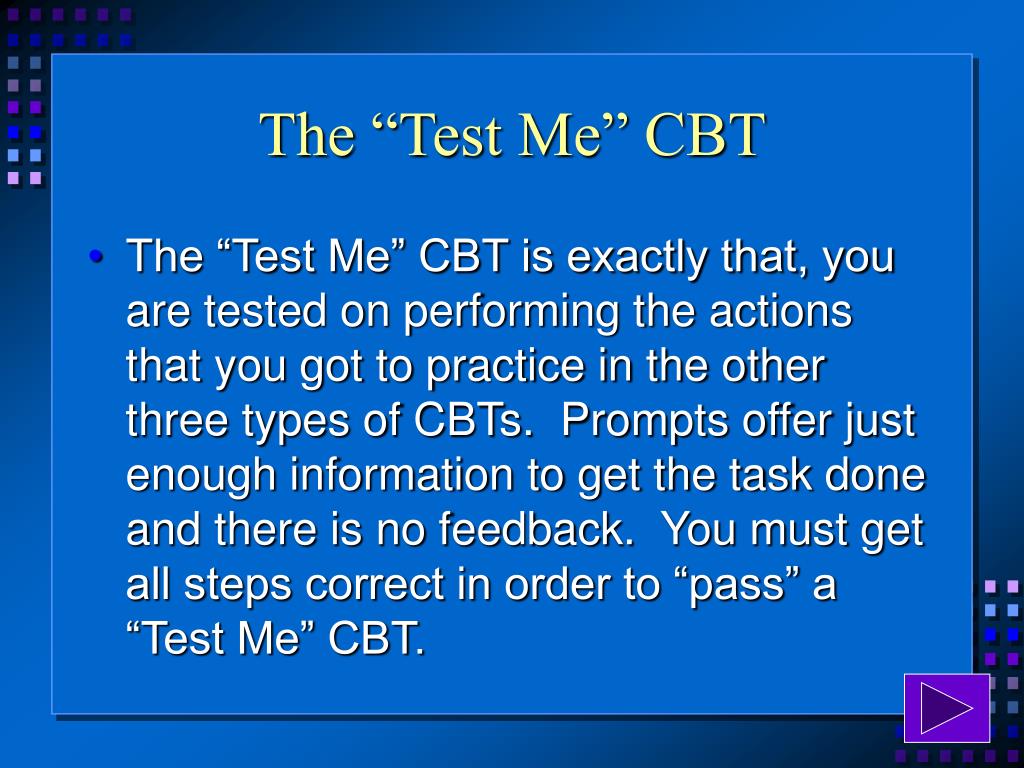 The “Test Me” CBT

• The “Test Me” CBT is exactly that, you are tested on performing the actions that you got to practice in the other three types of CBTs. Prompts offer just enough information to get the task done and there is no feedback. You must get all steps correct in order to “pass” a “Test Me” CBT.